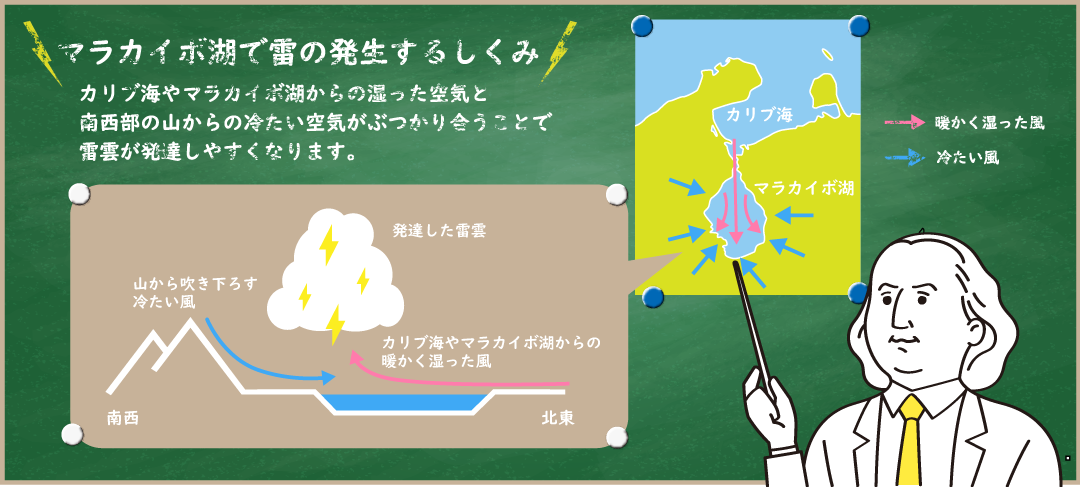 マラカイボ湖で雷の発生するしくみ

カリブ海やマラカイボ湖からの湿った空気と南西部の山からの冷たい空気がぶつかり合うことで雷雲が発達しやすくなります。

発達した雷雲

山から吹き下ろす冷たい風

カリブ海やマラカイボ湖からの暖かく湿った風

南西

北東

カリブ海

マラカイボ湖

暖かく湿った風

冷たい風